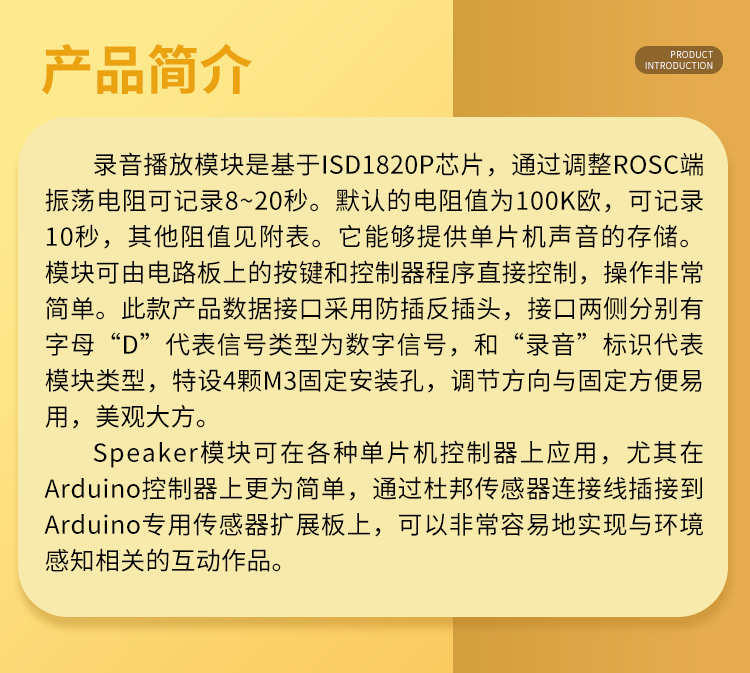 产品简介

PRODUCT INTRODUCTION

录音播放模块是基于ISD1820P芯片，通过调整ROSC端振荡电阻可记录8~20秒。默认的电阻值为100K欧，可记录10秒，其他阻值见附表。它能够提供单片机声音的存储。模块可由电路板上的按键和控制器程序直接控制，操作非常简单。此款产品数据接口采用防插反插头，接口两侧分别有字母“D”代表信号类型为数字信号，和“录音”标识代表模块类型，特设4颗M3固定安装孔，调节方向与固定方便易用，美观大方。

Speaker模块可在各种单片机控制器上应用，尤其在Arduino控制器上更为简单，通过杜邦传感器连接线插接到Arduino专用传感器扩展板上，可以非常容易地实现与环境感知相关的互动作品。